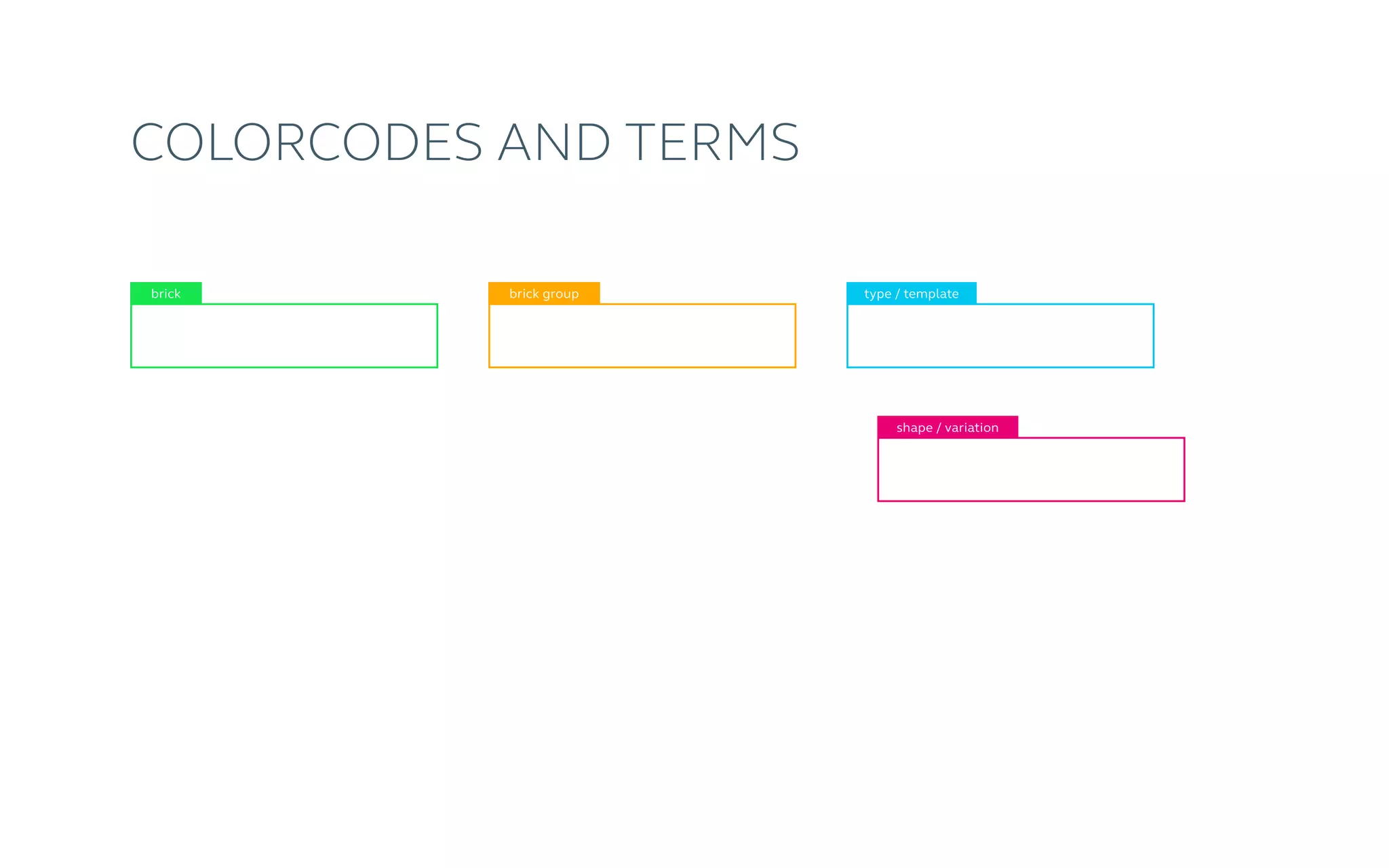 COLORCODES AND TERMS

brick

brick group

type / template

shape / variation